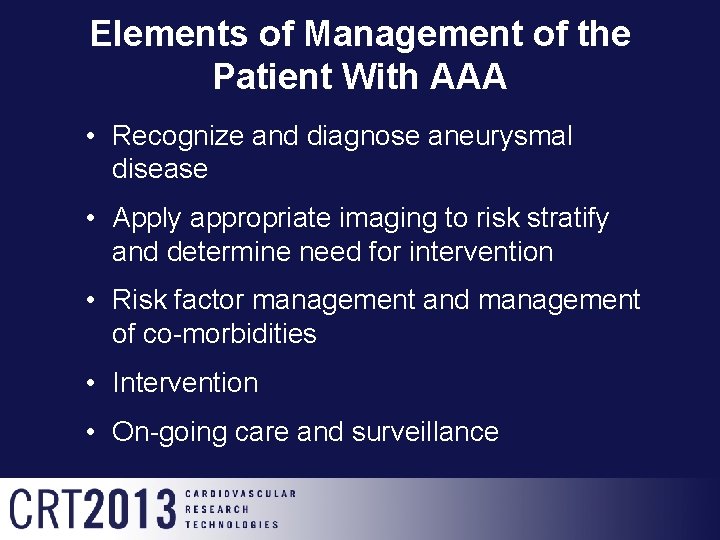 Elements of Management of the Patient With AAA

• Recognize and diagnose aneurysmal disease

• Apply appropriate imaging to risk stratify and determine need for intervention

• Risk factor management and management of co-morbidities

• Intervention

• On-going care and surveillance

CRT2013 CARDIOVASCULAR RESEARCH TECHNOLOGIES